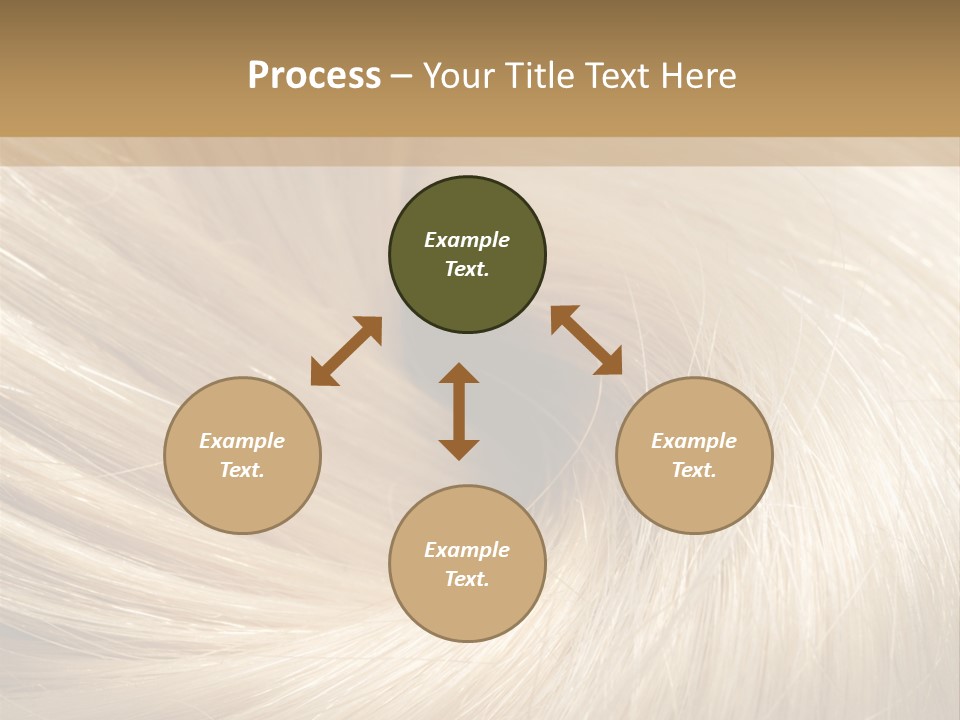 Process – Your Title Text Here

Example Text.

Example Text.

Example Text.

Example Text.